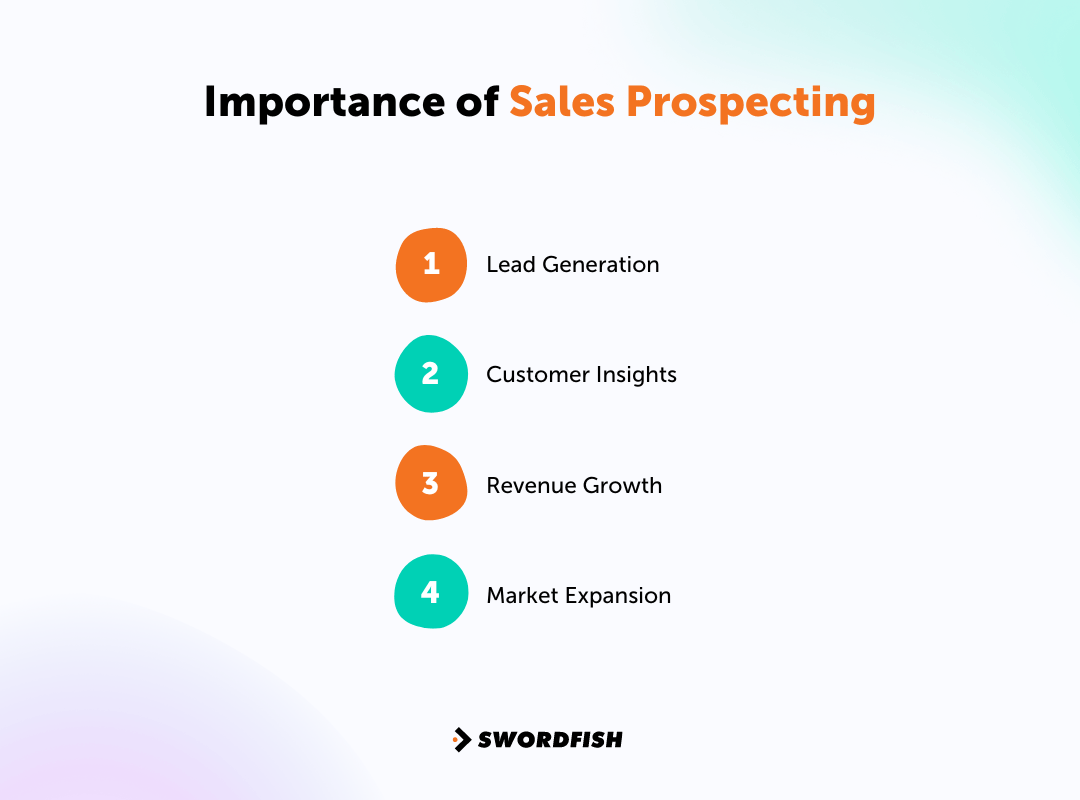 Importance of Sales Prospecting

1 Lead Generation

2 Customer Insights

3 Revenue Growth

4 Market Expansion

SWORDFISH